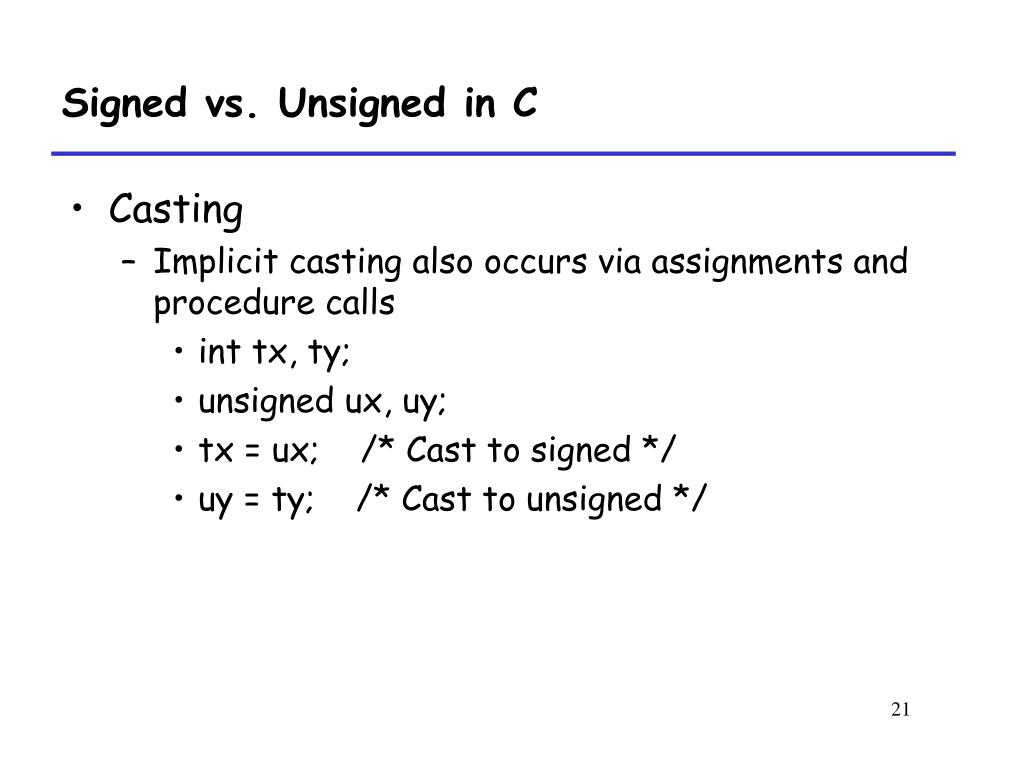 Signed vs. Unsigned in C

• Casting
– Implicit casting also occurs via assignments and procedure calls
• int tx, ty;
• unsigned ux, uy;
• tx = ux; /* Cast to signed */
• uy = ty; /* Cast to unsigned */

21